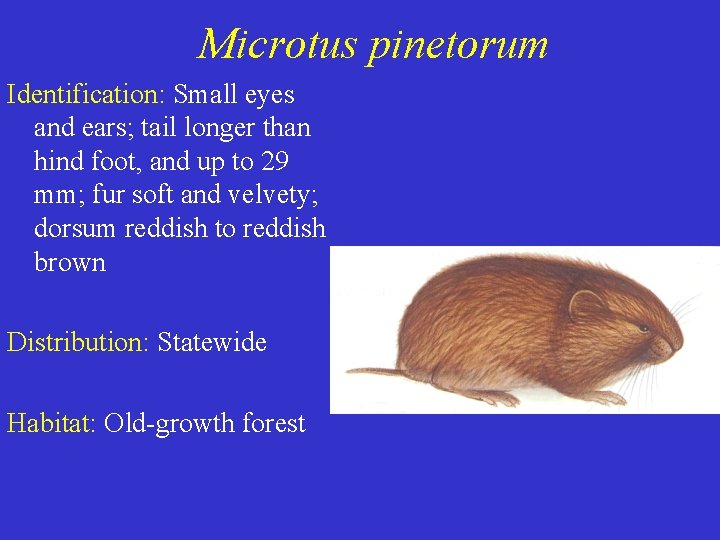 Microtus pinetorum

Identification: Small eyes and ears; tail longer than hind foot, and up to 29 mm; fur soft and velvety; dorsum reddish to reddish brown

Distribution: Statewide

Habitat: Old-growth forest